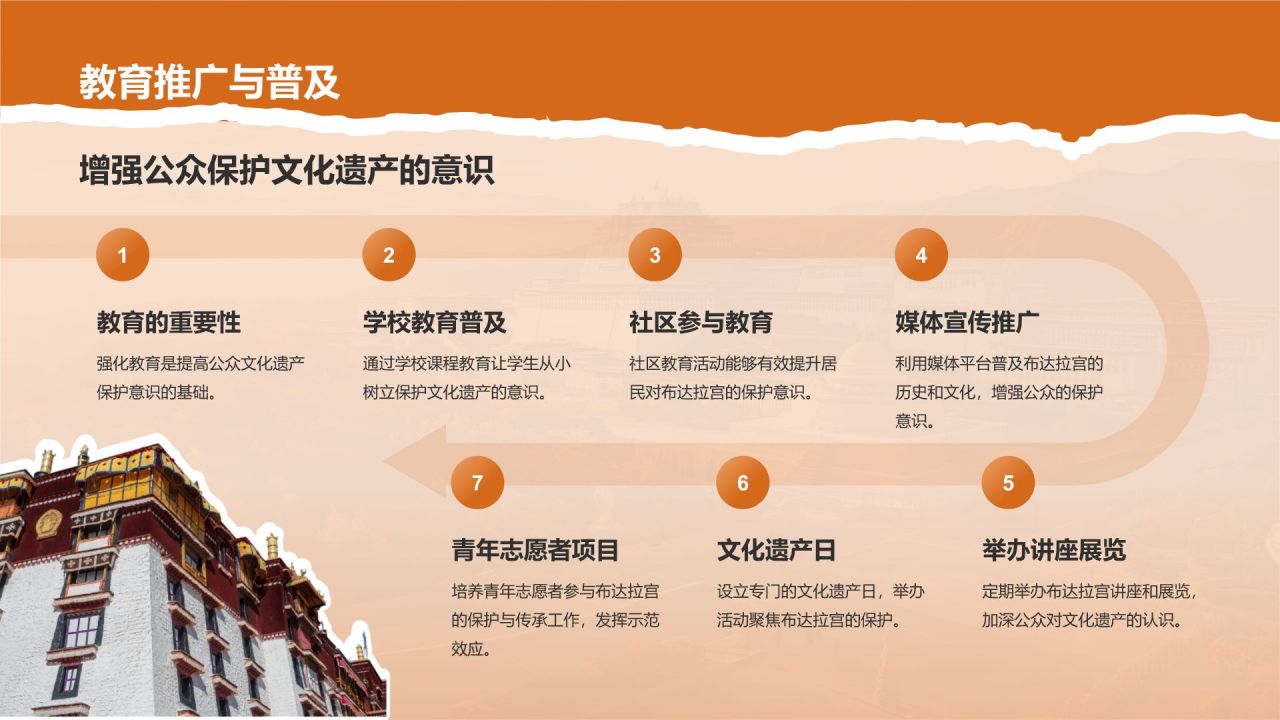 教育推广与普及

增强公众保护文化遗产的意识

1
教育的重要性
强化教育是提高公众文化遗产保护意识的基础。

2
学校教育普及
通过学校课程教育让学生从小树立保护文化遗产的意识。

3
社区参与教育
社区教育活动能够有效提升居民对布达拉宫的保护意识。

4
媒体宣传推广
利用媒体平台普及布达拉宫的历史和文化，增强公众的保护意识。

5
举办讲座展览
定期举办布达拉宫讲座和展览，加深公众对文化遗产的认识。

6
文化遗产日
设立专门的文化遗产日，举办活动聚焦布达拉宫的保护。

7
青年志愿者项目
培养青年志愿者参与布达拉宫的保护与传承工作，发挥示范效应。